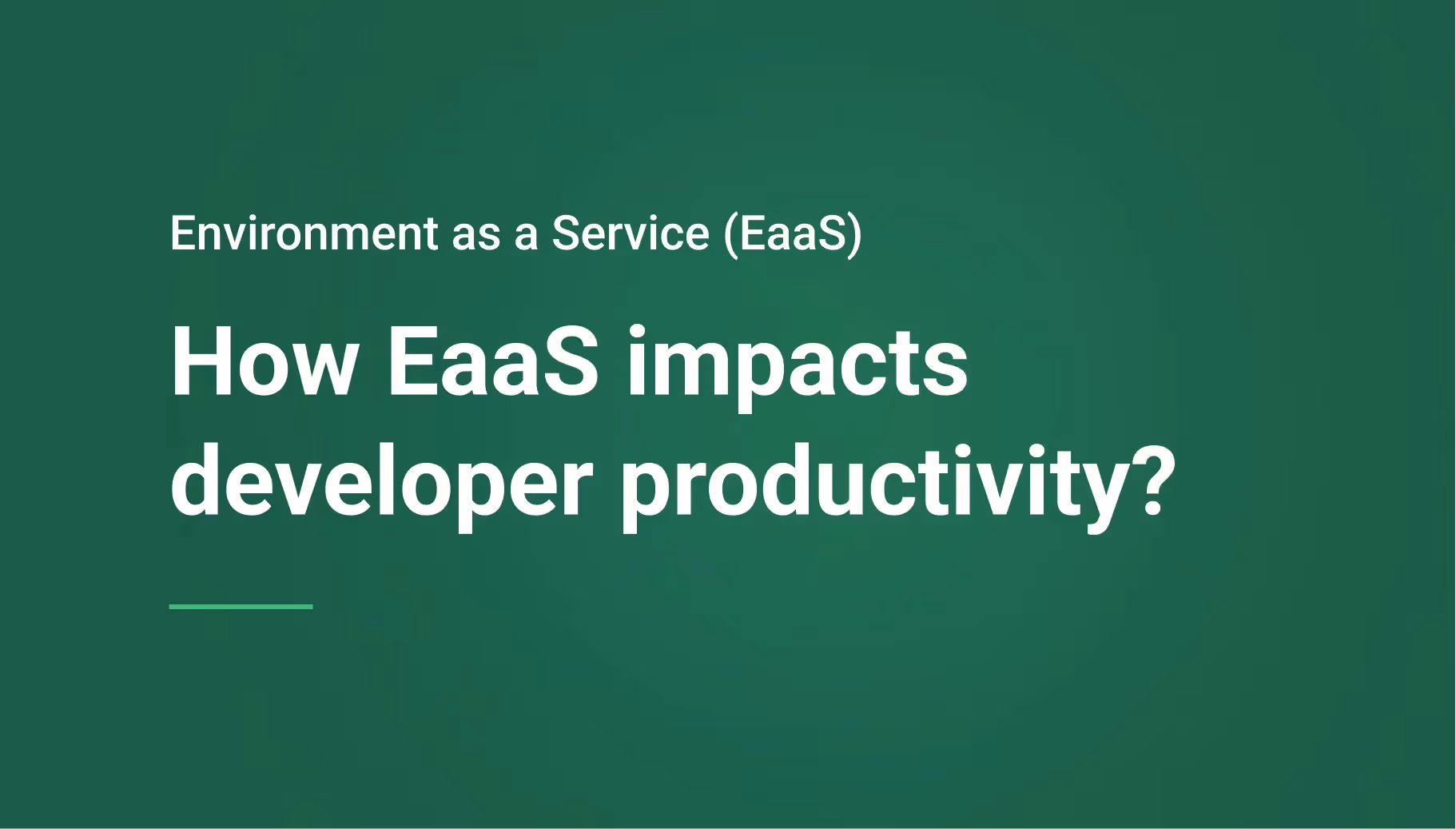 Environment as a Service (EaaS)

How EaaS impacts developer productivity?